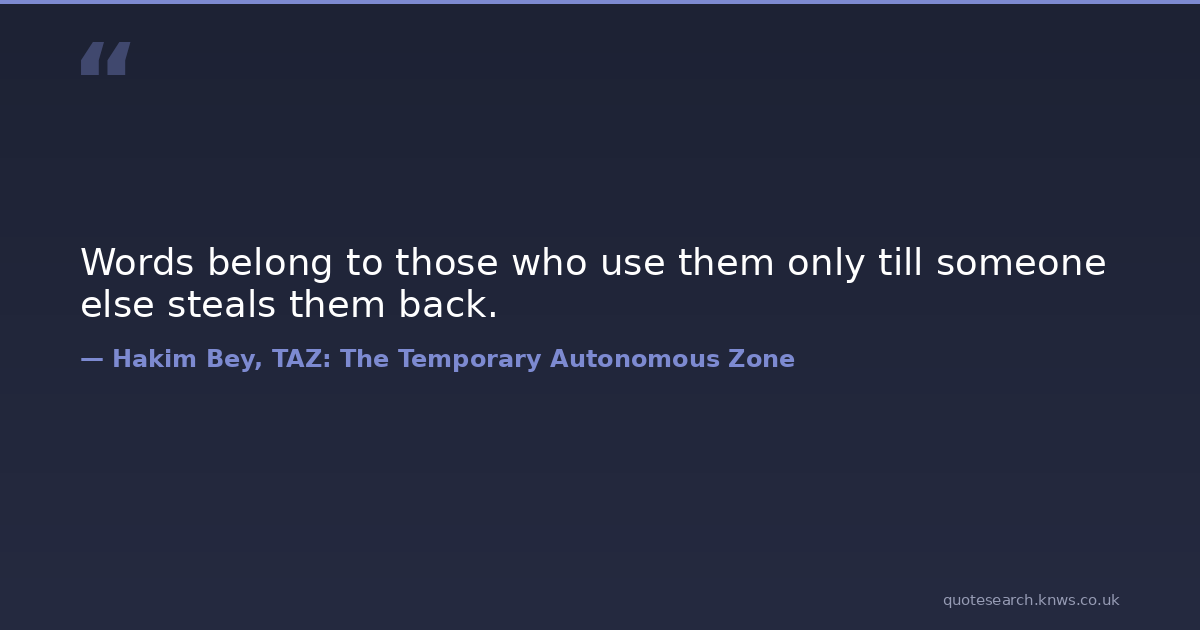 “

Words belong to those who use them only till someone else steals them back.

— Hakim Bey, TAZ: The Temporary Autonomous Zone

quotesearch.knws.co.uk